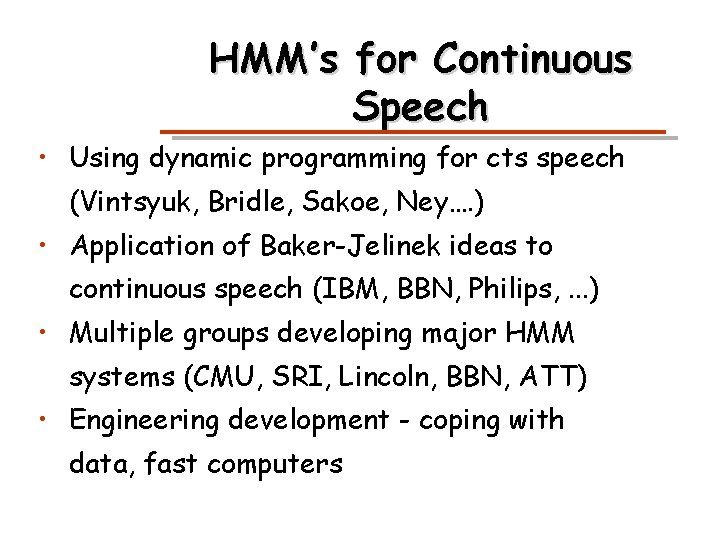 HMM's for Continuous Speech

• Using dynamic programming for cts speech (Vintsyuk, Bridle, Sakoe, Ney….)
• Application of Baker-Jelinek ideas to continuous speech (IBM, BBN, Philips, ...)
• Multiple groups developing major HMM systems (CMU, SRI, Lincoln, BBN, ATT)
• Engineering development - coping with data, fast computers